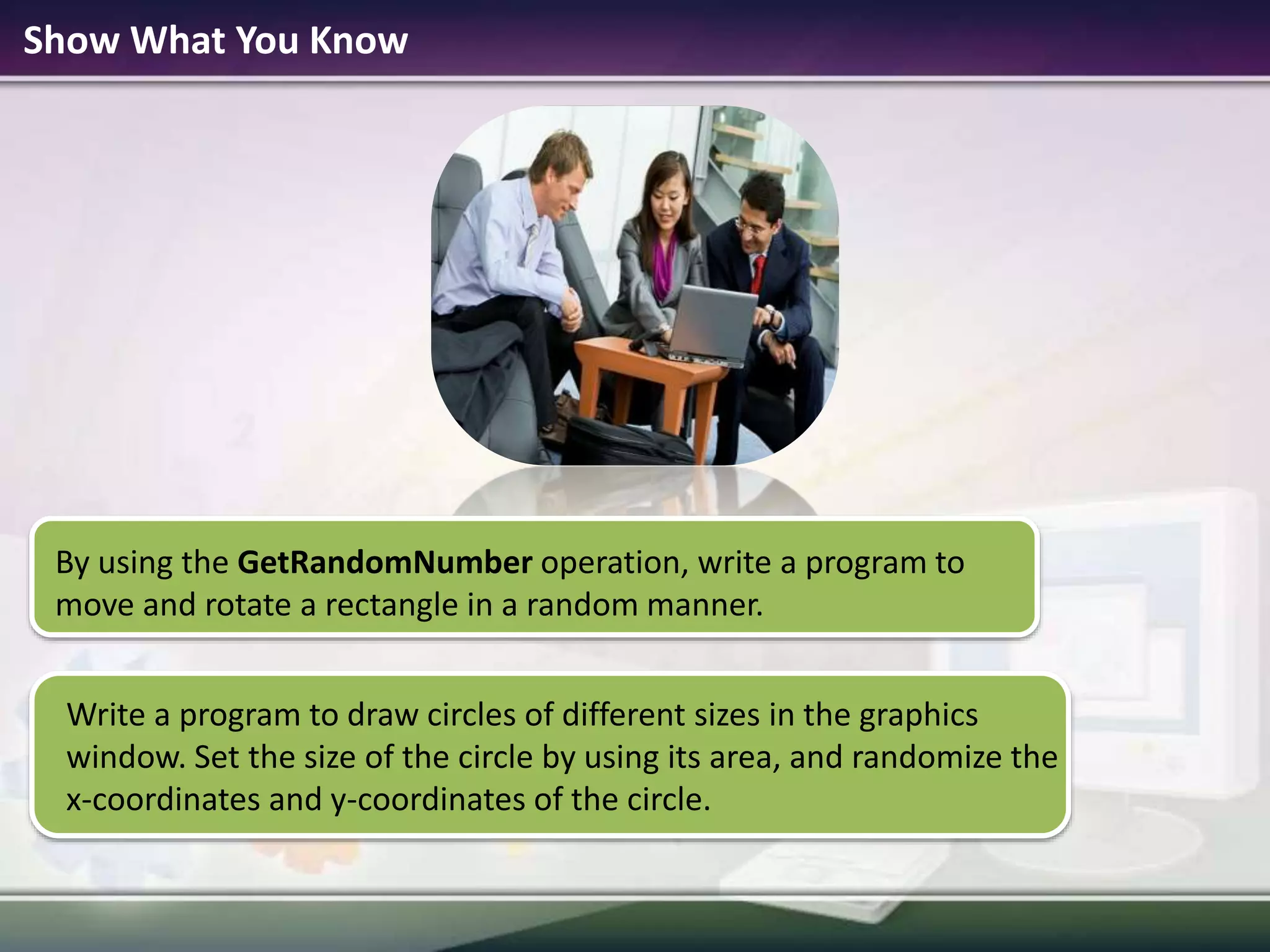 Show What You Know

By using the GetRandomNumber operation, write a program to move and rotate a rectangle in a random manner.

Write a program to draw circles of different sizes in the graphics window. Set the size of the circle by using its area, and randomize the x-coordinates and y-coordinates of the circle.